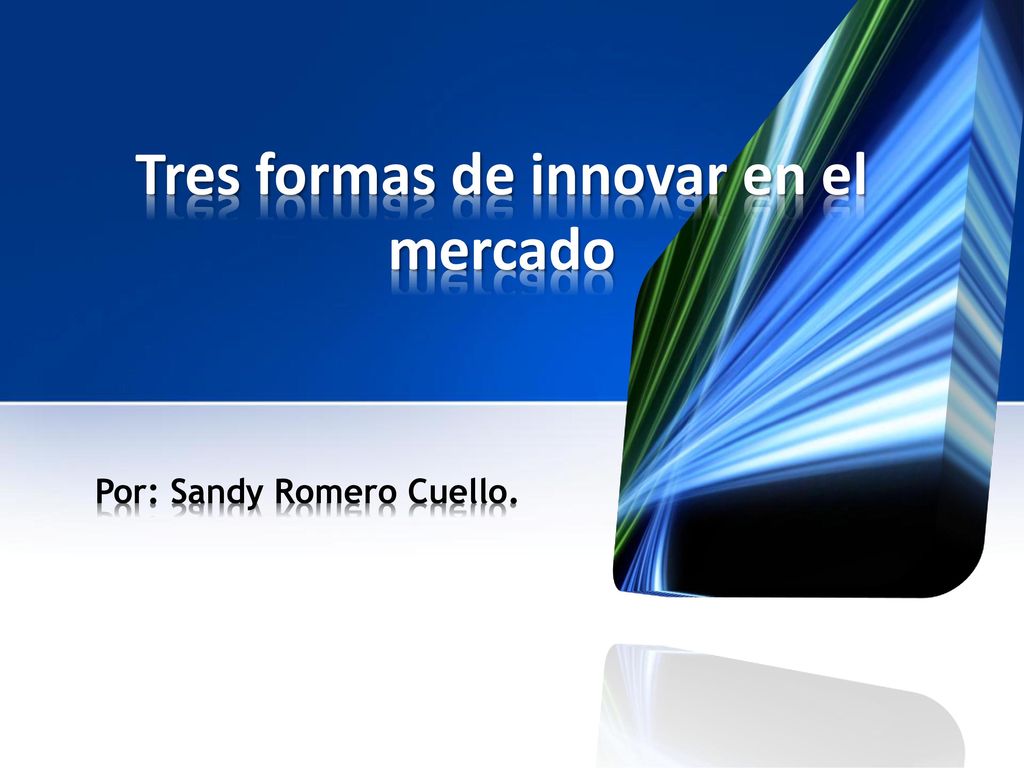 Tres formas de innovar en el mercado

Por: Sandy Romero Cuello.